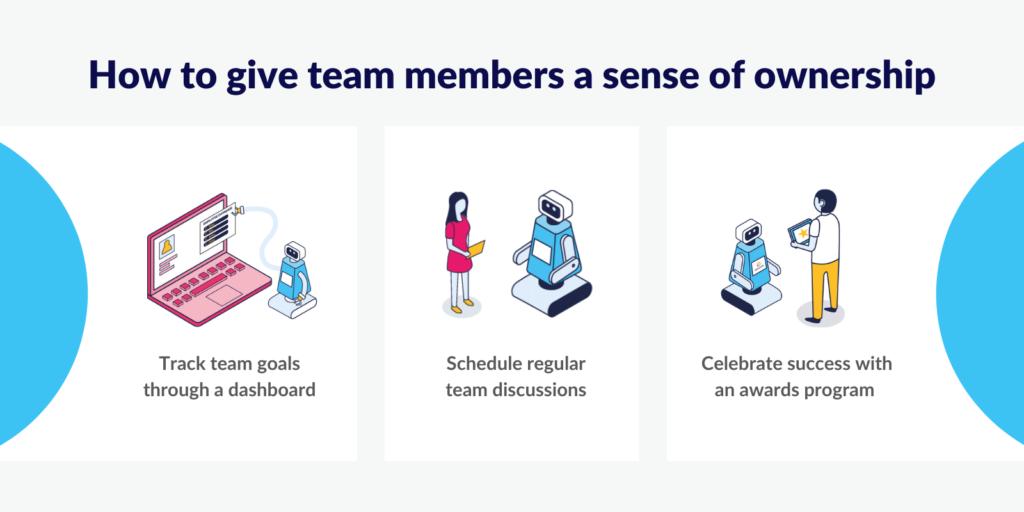 How to give team members a sense of ownership

Track team goals through a dashboard

Schedule regular team discussions

Celebrate success with an awards program